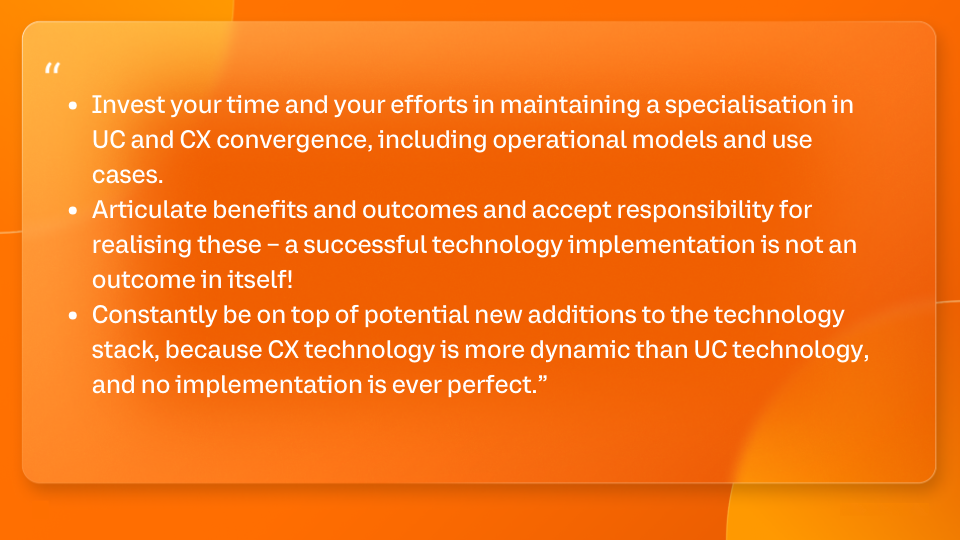 “

- Invest your time and your efforts in maintaining a specialisation in UC and CX convergence, including operational models and use cases.
- Articulate benefits and outcomes and accept responsibility for realising these – a successful technology implementation is not an outcome in itself!
- Constantly be on top of potential new additions to the technology stack, because CX technology is more dynamic than UC technology, and no implementation is ever perfect.”